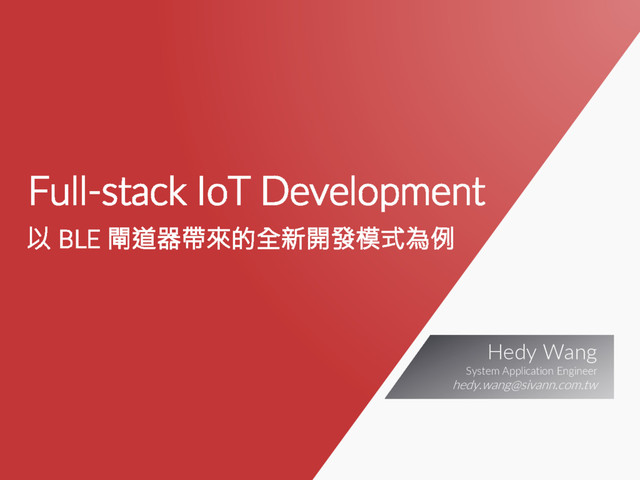 Full-stack IoT Development
以 BLE 閘道器帶來的全新開發模式為例

Hedy Wang
System Application Engineer
hedy.wang@sivann.com.tw